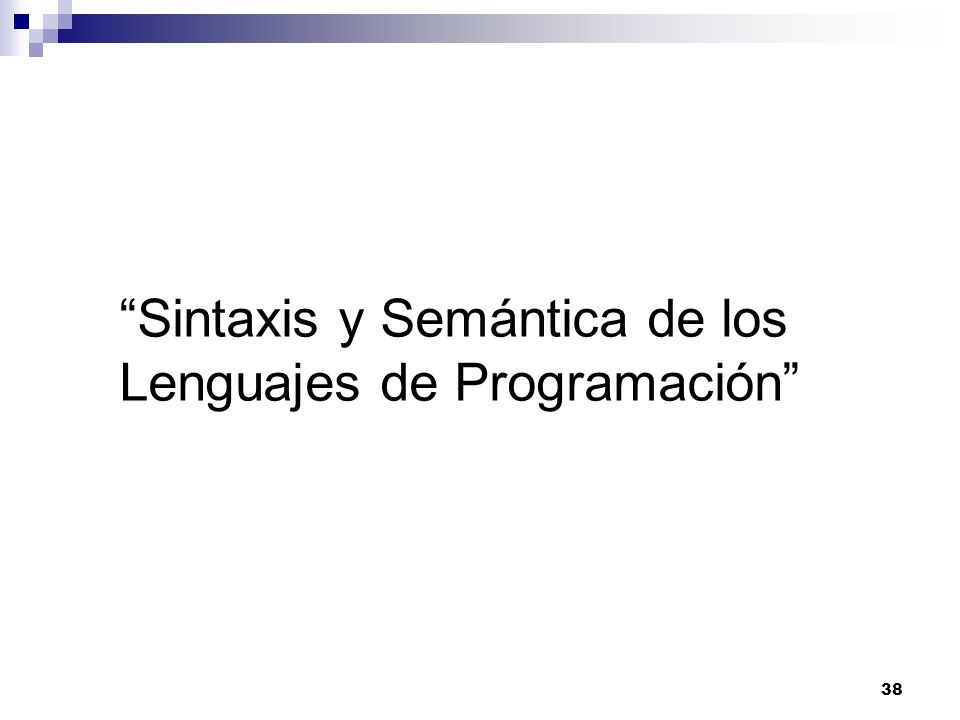 “Sintaxis y Semántica de los Lenguajes de Programación”

38